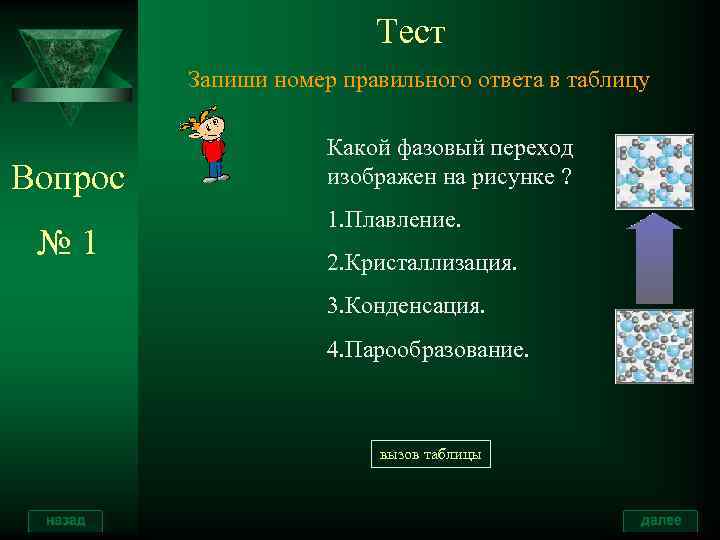 Тест

Запиши номер правильного ответа в таблицу

Вопрос

№ 1

Какой фазовый переход изображен на рисунке ?

1.Плавление.

2.Кристаллизация.

3.Конденсация.

4.Парообразование.

вызов таблицы

назад

далее